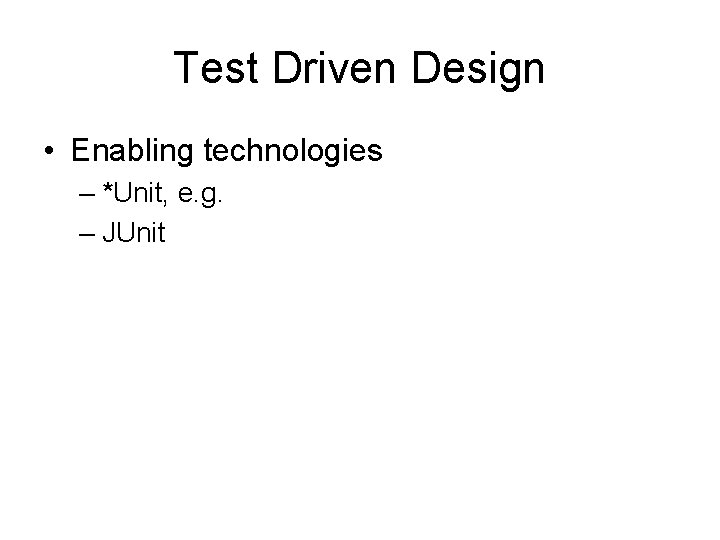 Test Driven Design

• Enabling technologies
– *Unit, e.g.
– JUnit